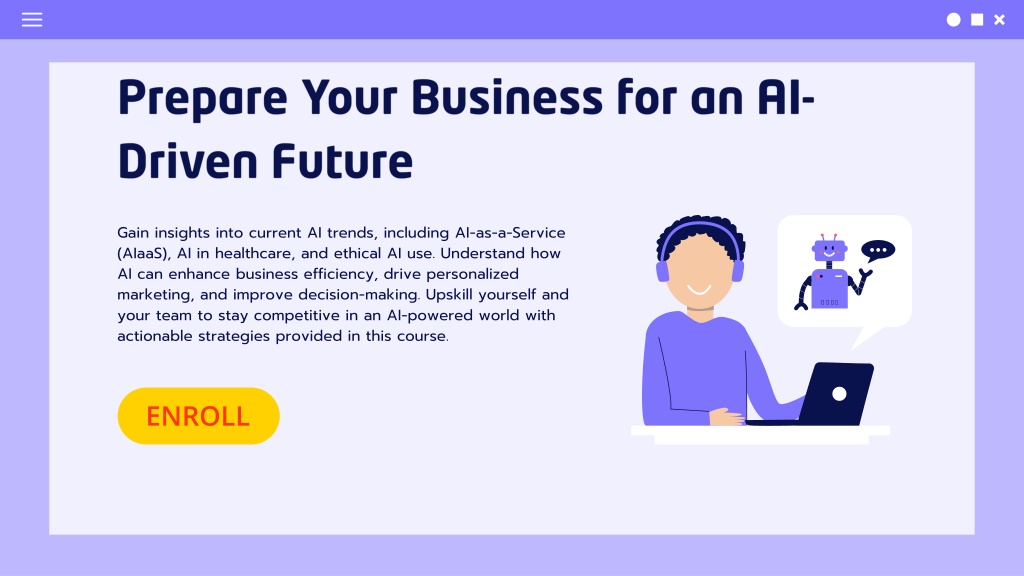 Prepare Your Business for an AI-Driven Future

Gain insights into current AI trends, including AI-as-a-Service (AIaaS), AI in healthcare, and ethical AI use. Understand how AI can enhance business efficiency, drive personalized marketing, and improve decision-making. Upskill yourself and your team to stay competitive in an AI-powered world with actionable strategies provided in this course.

ENROLL